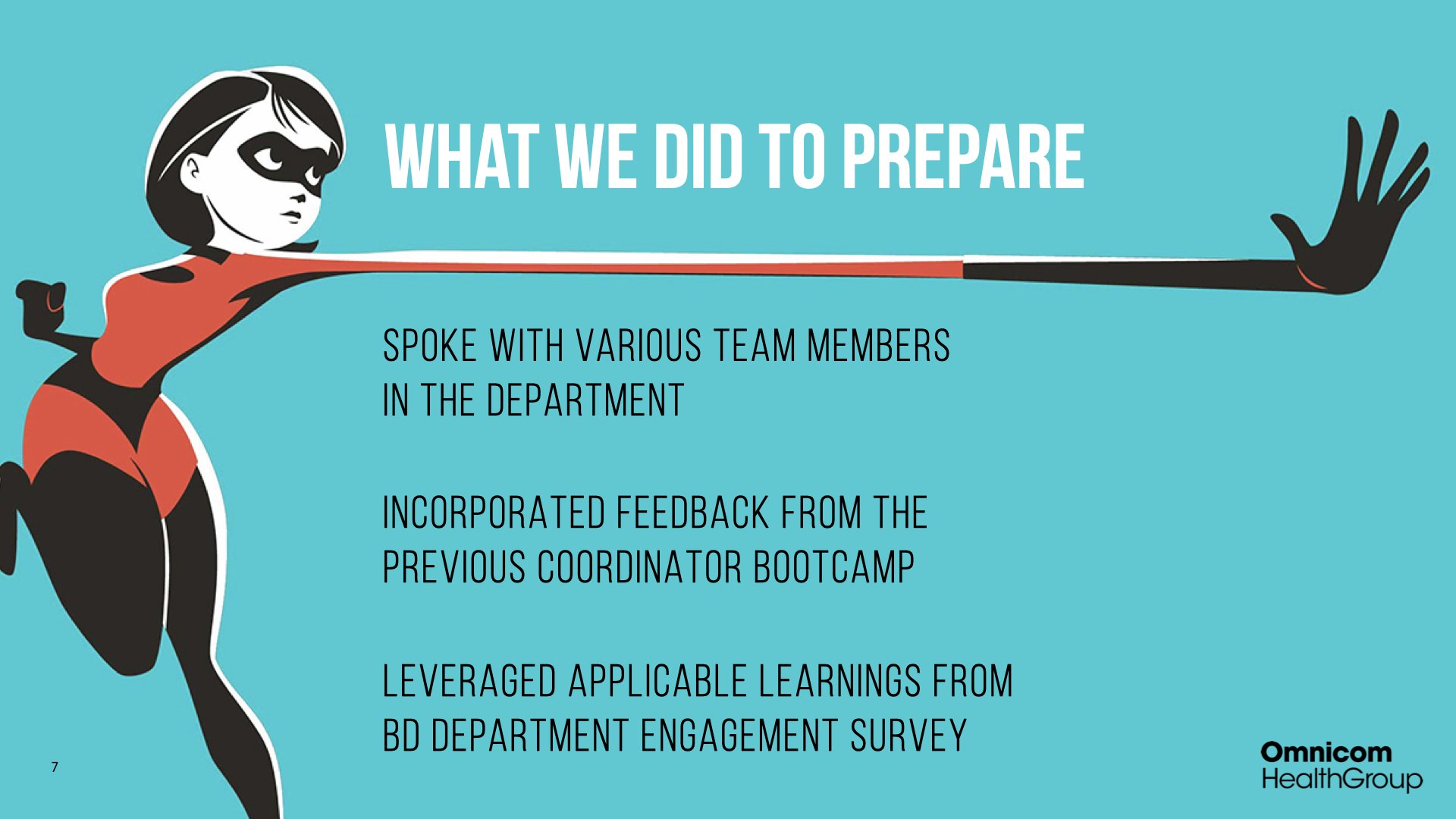 WHAT WE DID TO PREPARE

SPOKE WITH VARIOUS TEAM MEMBERS IN THE DEPARTMENT

INCORPORATED FEEDBACK FROM THE PREVIOUS COORDINATOR BOOTCAMP

LEVERAGED APPLICABLE LEARNINGS FROM BD DEPARTMENT ENGAGEMENT SURVEY

7

Omnicom HealthGroup